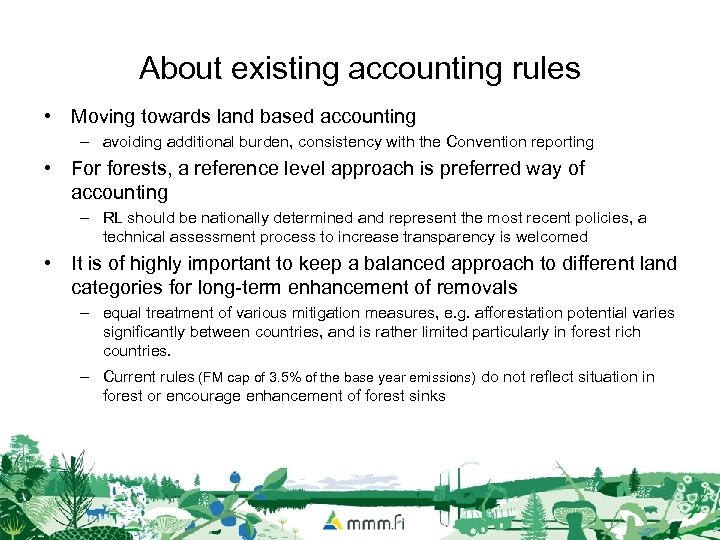 About existing accounting rules

• Moving towards land based accounting
– avoiding additional burden, consistency with the Convention reporting

• For forests, a reference level approach is preferred way of accounting
– RL should be nationally determined and represent the most recent policies, a technical assessment process to increase transparency is welcomed

• It is of highly important to keep a balanced approach to different land categories for long-term enhancement of removals
– equal treatment of various mitigation measures, e.g. afforestation potential varies significantly between countries, and is rather limited particularly in forest rich countries.
– Current rules (FM cap of 3.5% of the base year emissions) do not reflect situation in forest or encourage enhancement of forest sinks

mmm.fi